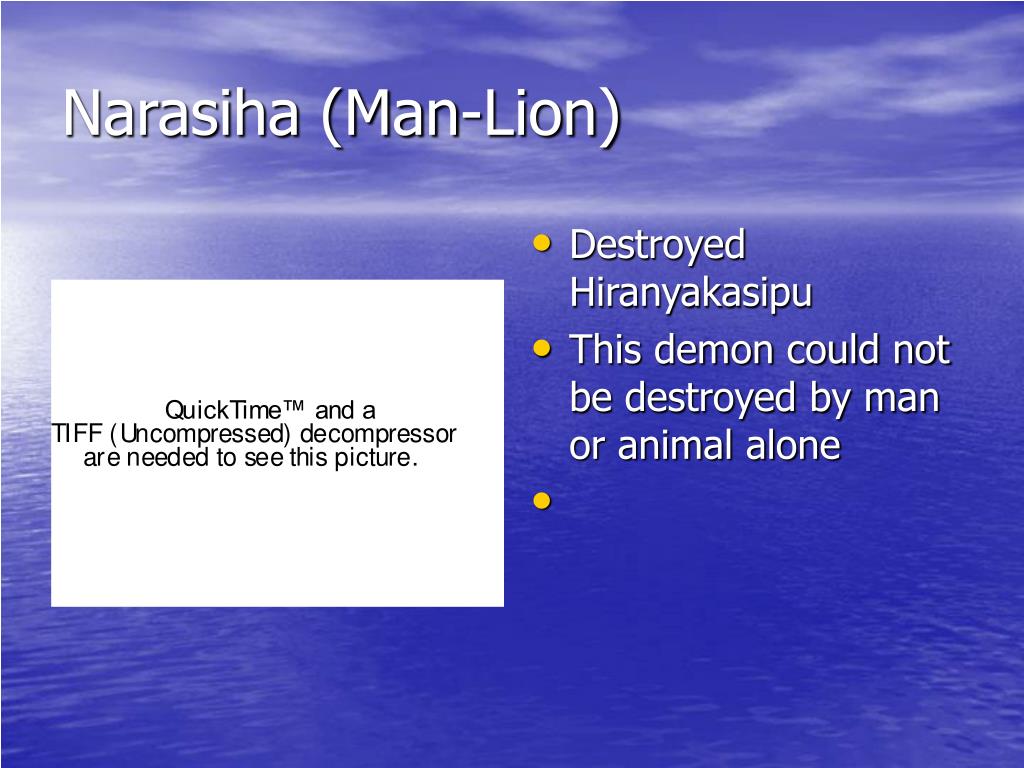 Narasiha (Man-Lion)

QuickTime™ and a
TIFF (Uncompressed) decompressor
are needed to see this picture.

• Destroyed Hiranyakasipu
• This demon could not be destroyed by man or animal alone
•